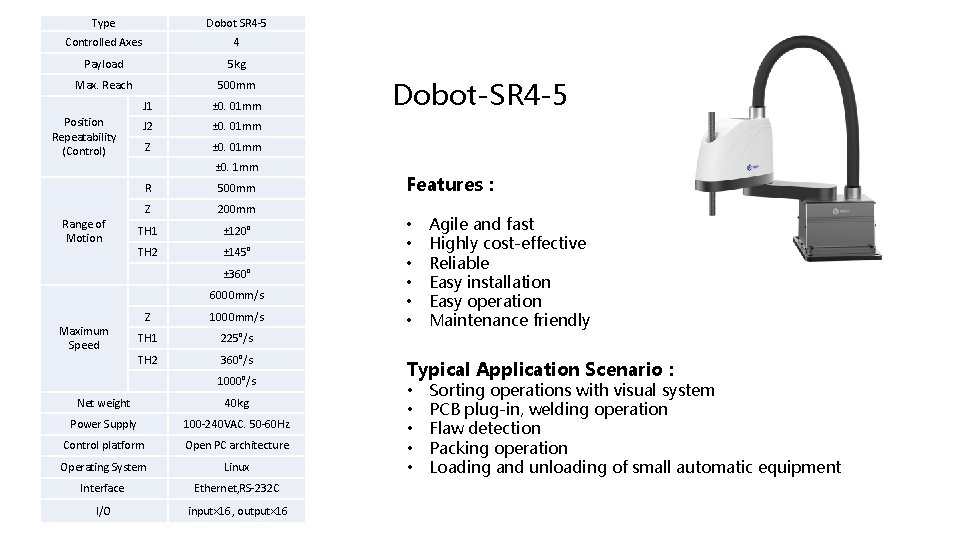 | Type | | Dobot SR4-5 |
|---|---|---|
| Controlled Axes | | 4 |
| Payload | | 5kg |
| Max. Reach | | 500mm |
| Position Repeatability (Control) | J1 | ±0. 01mm |
| | J2 | ±0. 01mm |
| | Z | ±0. 01mm |
| | | ±0. 1mm |
| Range of Motion | R | 500mm |
| | Z | 200mm |
| | TH1 | ±120° |
| | TH2 | ±145° |
| | | ±360° |
| Maximum Speed | | 6000mm/s |
| | Z | 1000mm/s |
| | TH1 | 225°/s |
| | TH2 | 360°/s |
| | | 1000°/s |
| Net weight | | 40kg |
| Power Supply | | 100-240VAC. 50-60Hz |
| Control platform | | Open PC architecture |
| Operating System | | Linux |
| Interface | | Ethernet,RS-232C |
| I/O | | input×16 , output×16 |

Dobot-SR4-5

Features :

• Agile and fast
• Highly cost-effective
• Reliable
• Easy installation
• Easy operation
• Maintenance friendly

Typical Application Scenario :
• Sorting operations with visual system
• PCB plug-in, welding operation
• Flaw detection
• Packing operation
• Loading and unloading of small automatic equipment